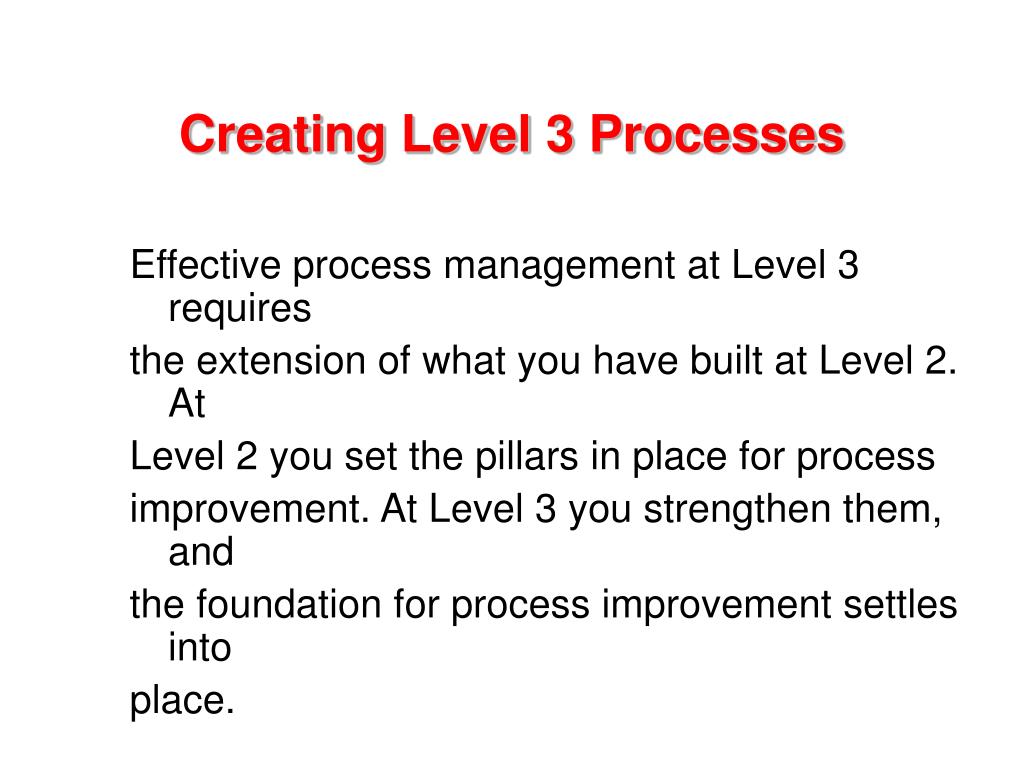 Creating Level 3 Processes

Effective process management at Level 3 requires

the extension of what you have built at Level 2. At

Level 2 you set the pillars in place for process

improvement. At Level 3 you strengthen them, and

the foundation for process improvement settles into

place.